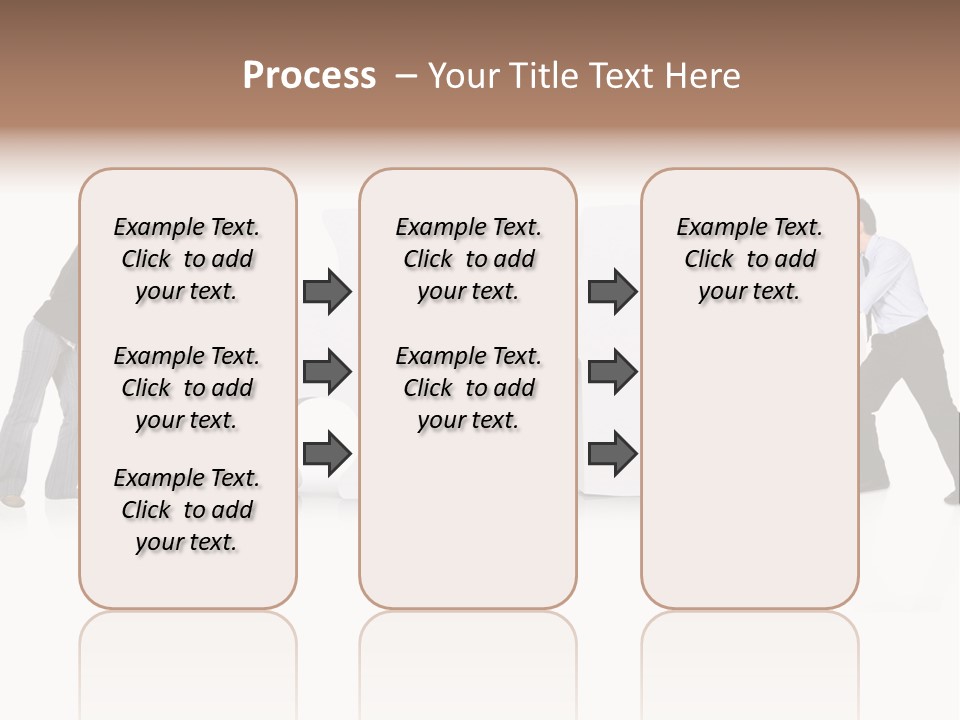 Process – Your Title Text Here

Example Text. Click to add your text.

Example Text. Click to add your text.

Example Text. Click to add your text.

Example Text. Click to add your text.

Example Text. Click to add your text.

Example Text. Click to add your text.